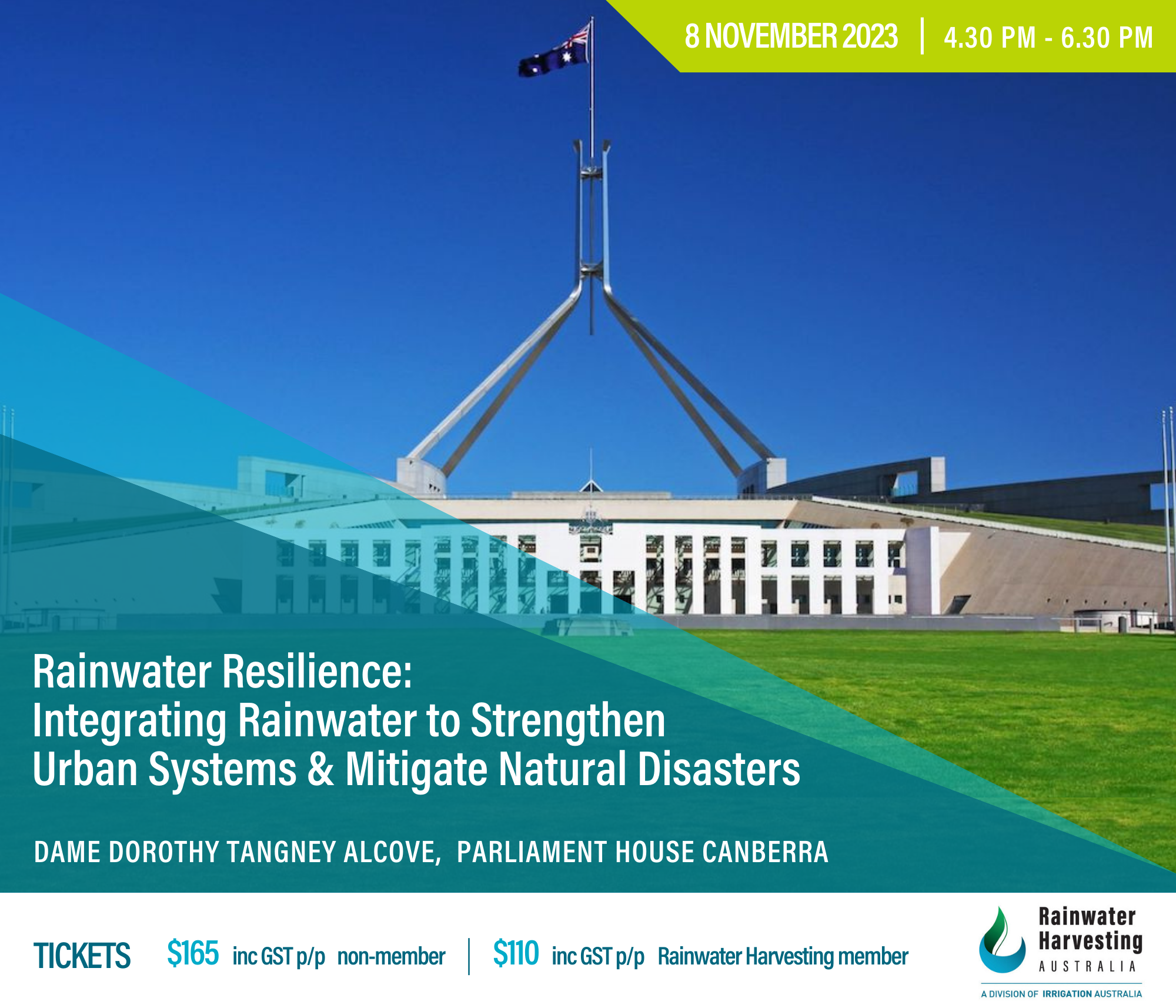 8 NOVEMBER 2023 | 4.30 PM - 6.30 PM

Rainwater Resilience:
Integrating Rainwater to Strengthen Urban Systems & Mitigate Natural Disasters

DAME DOROTHY TANGNEY ALCOVE, PARLIAMENT HOUSE CANBERRA

TICKETS $165 inc GST p/p non-member | $110 inc GST p/p Rainwater Harvesting member

Rainwater Harvesting AUSTRALIA

A DIVISION OF IRRIGATION AUSTRALIA